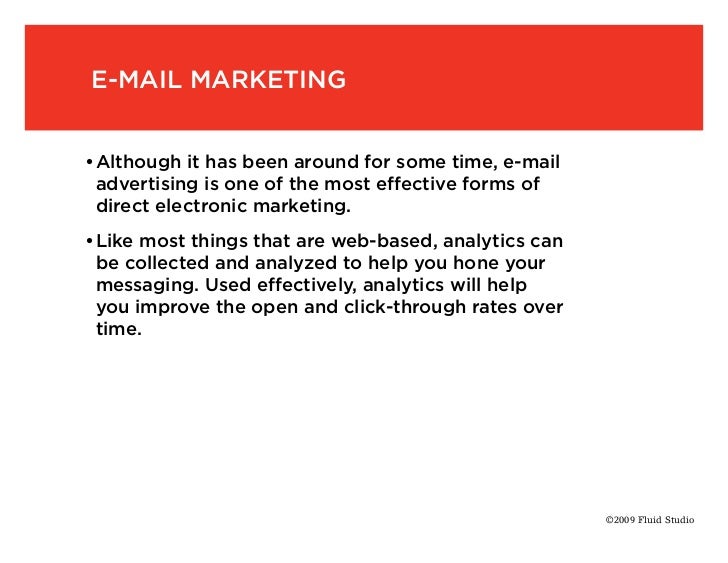 E-MAIL MARKETING

• Although it has been around for some time, e-mail advertising is one of the most effective forms of direct electronic marketing.

• Like most things that are web-based, analytics can be collected and analyzed to help you hone your messaging. Used effectively, analytics will help you improve the open and click-through rates over time.

©2009 Fluid Studio